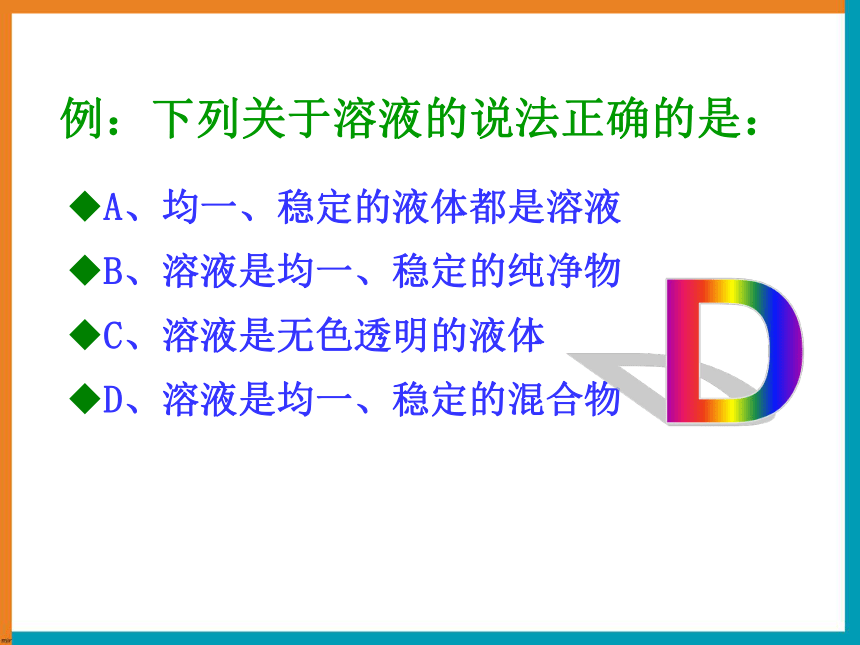 例：下列关于溶液的说法正确的是：

◆A、均一、稳定的液体都是溶液

◆B、溶液是均一、稳定的纯净物

◆C、溶液是无色透明的液体

◆D、溶液是均一、稳定的混合物

D